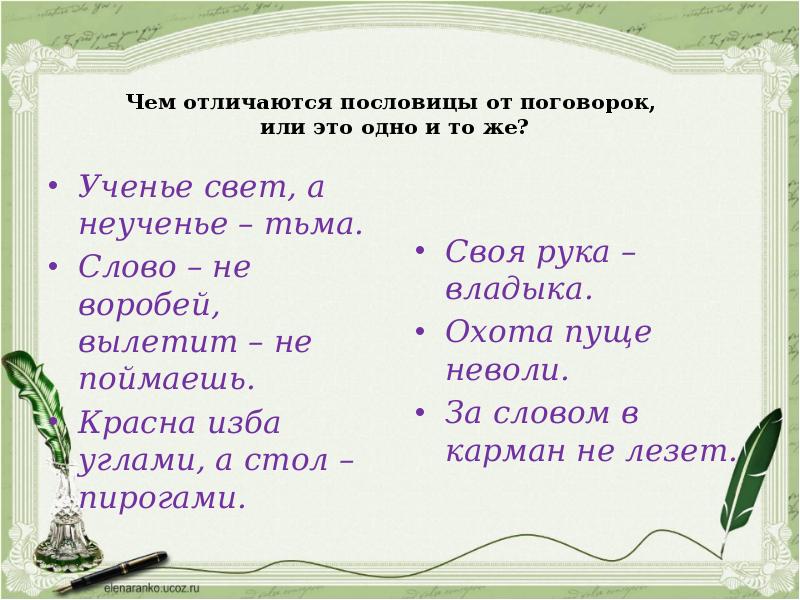 Чем отличаются пословицы от поговорок, или это одно и то же?

• Ученье свет, а неученье – тьма.
• Слово – не воробей, вылетит – не поймаешь.
• Красна изба углами, а стол – пирогами.

• Своя рука – владыка.
• Охота пуще неволи.
• За словом в карман не лезет.

elenaranko.ucoz.ru